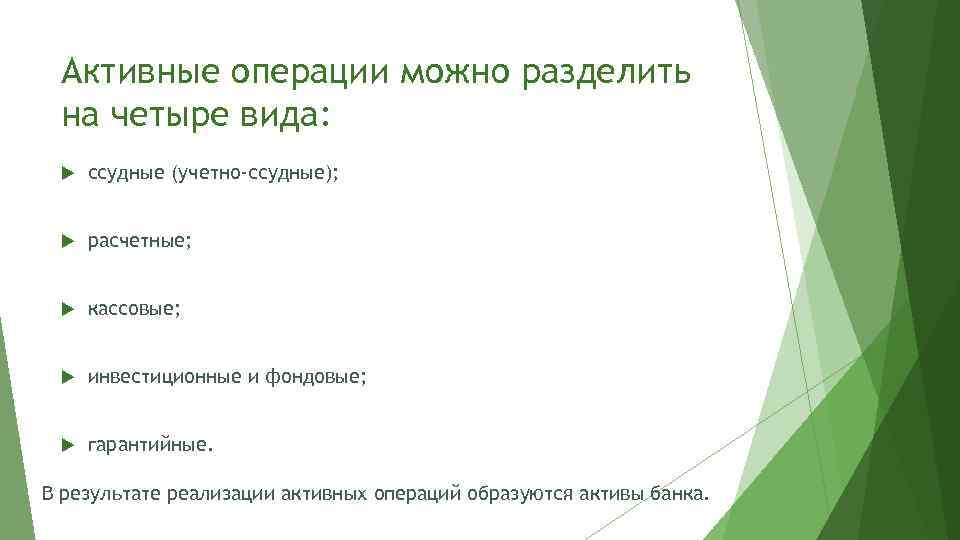 Активные операции можно разделить на четыре вида:

ссудные (учетно-ссудные);

расчетные;

кассовые;

инвестиционные и фондовые;

гарантийные.

В результате реализации активных операций образуются активы банка.